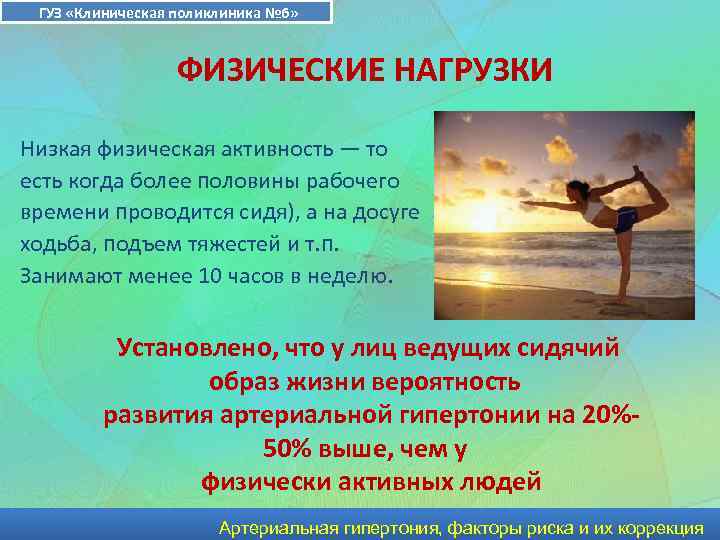 ГУЗ «Клиническая поликлиника №6»

ФИЗИЧЕСКИЕ НАГРУЗКИ

Низкая физическая активность — то есть когда более половины рабочего времени проводится сидя), а на досуге ходьба, подъем тяжестей и т.п. Занимают менее 10 часов в неделю.

Установлено, что у лиц ведущих сидячий образ жизни вероятность развития артериальной гипертонии на 20%-50% выше, чем у физически активных людей

Артериальная гипертония, факторы риска и их коррекция